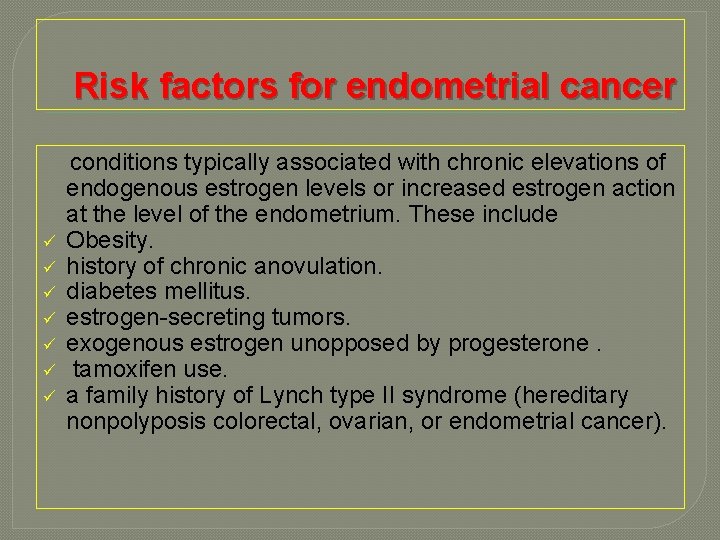 Risk factors for endometrial cancer

conditions typically associated with chronic elevations of endogenous estrogen levels or increased estrogen action at the level of the endometrium. These include

✓ Obesity.
✓ history of chronic anovulation.
✓ diabetes mellitus.
✓ estrogen-secreting tumors.
✓ exogenous estrogen unopposed by progesterone .
✓ tamoxifen use.
✓ a family history of Lynch type II syndrome (hereditary nonpolyposis colorectal, ovarian, or endometrial cancer).